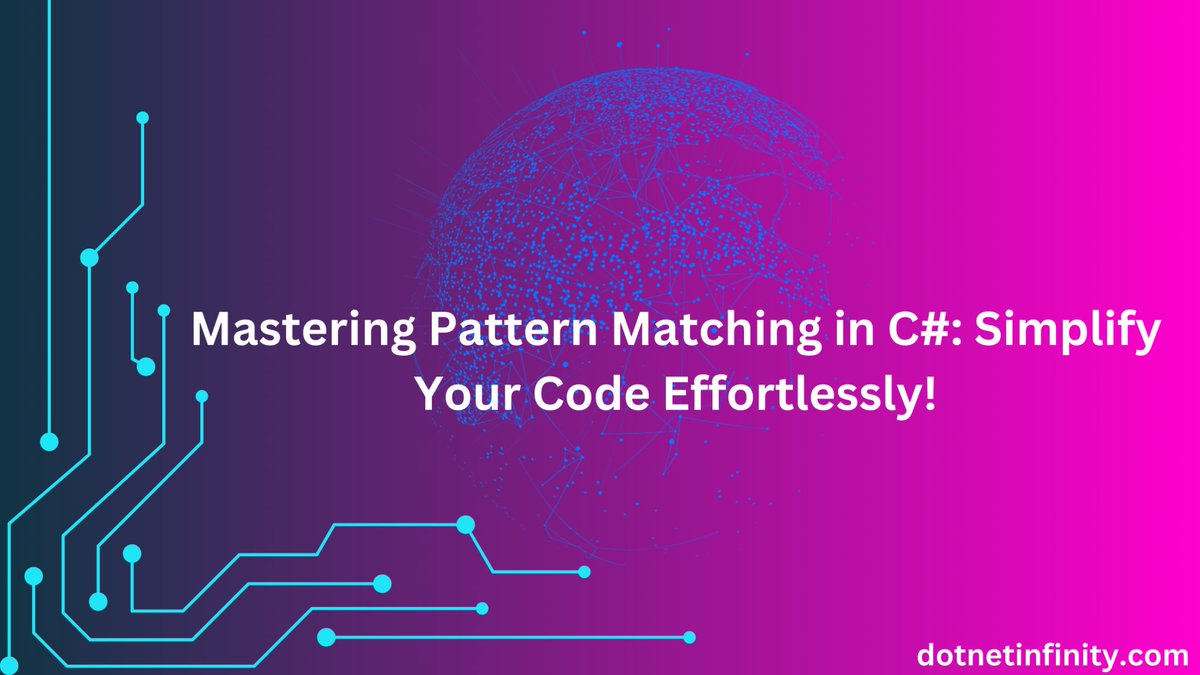 Mastering Pattern Matching in C#: Simplify Your Code Effortlessly!

dotnetinfinity.com